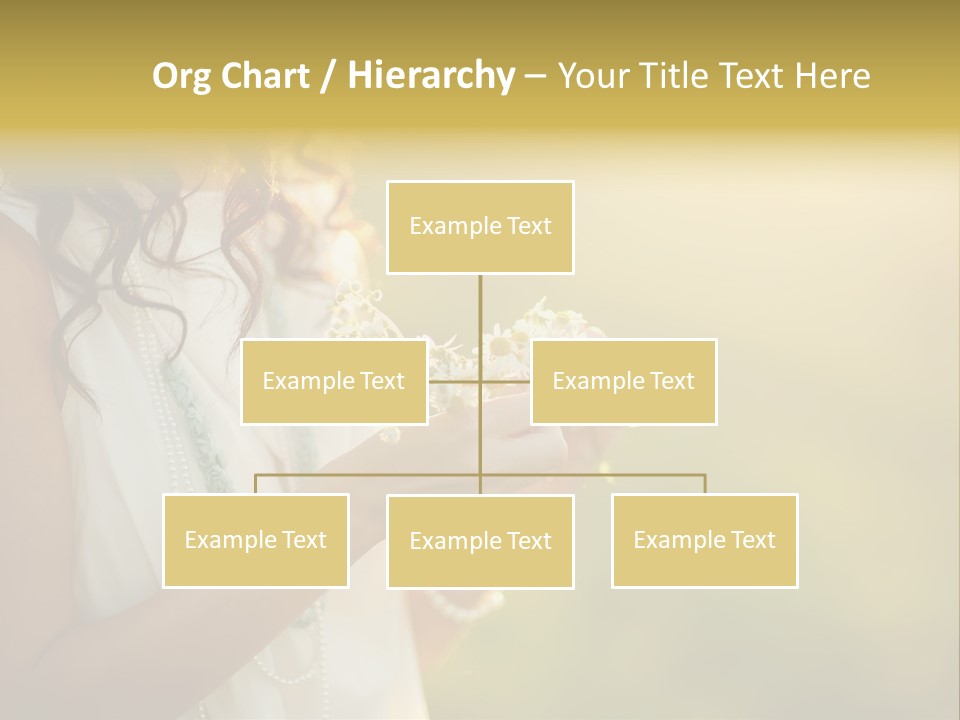 Org Chart / Hierarchy – Your Title Text Here

Example Text

Example Text

Example Text

Example Text

Example Text

Example Text